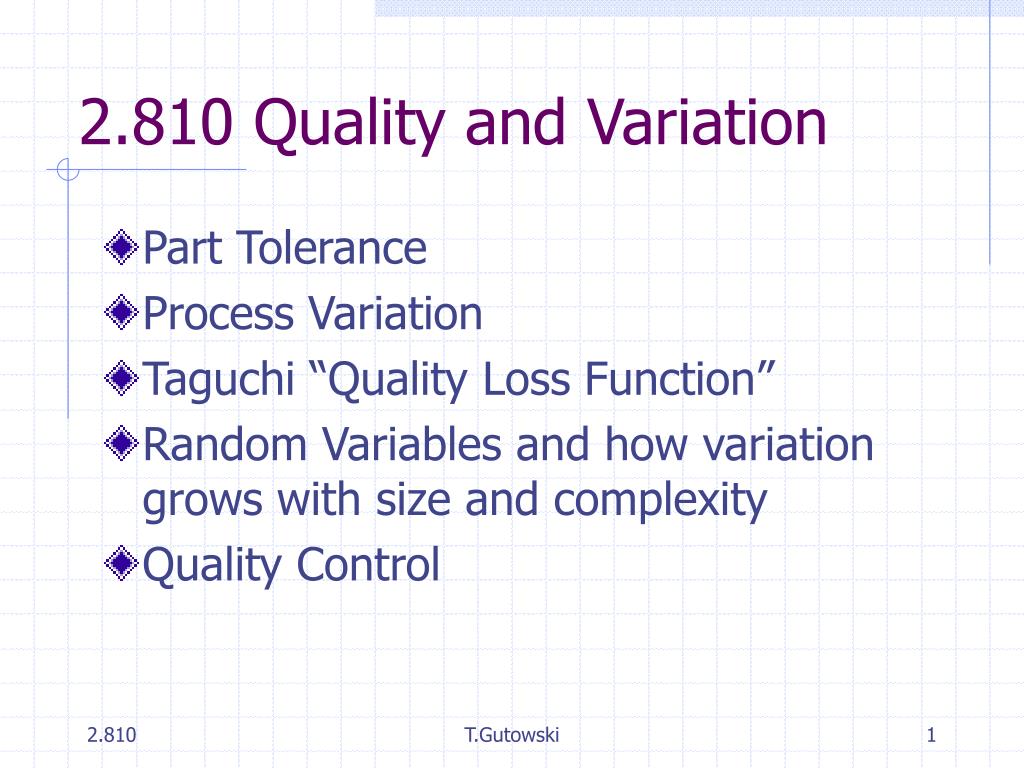 2.810 Quality and Variation

Part Tolerance
Process Variation
Taguchi “Quality Loss Function”
Random Variables and how variation grows with size and complexity
Quality Control

2.810
T.Gutowski
1